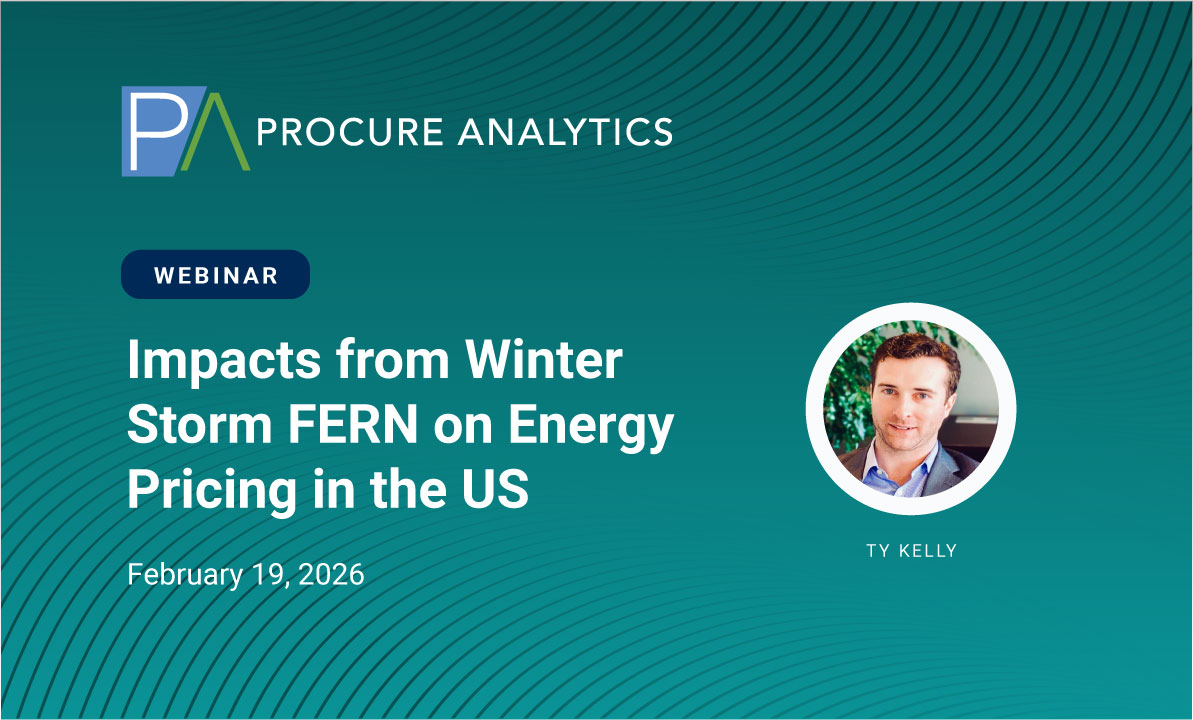 PA PROCURE ANALYTICS

WEBINAR

Impacts from Winter Storm FERN on Energy Pricing in the US

February 19, 2026

TY KELLY